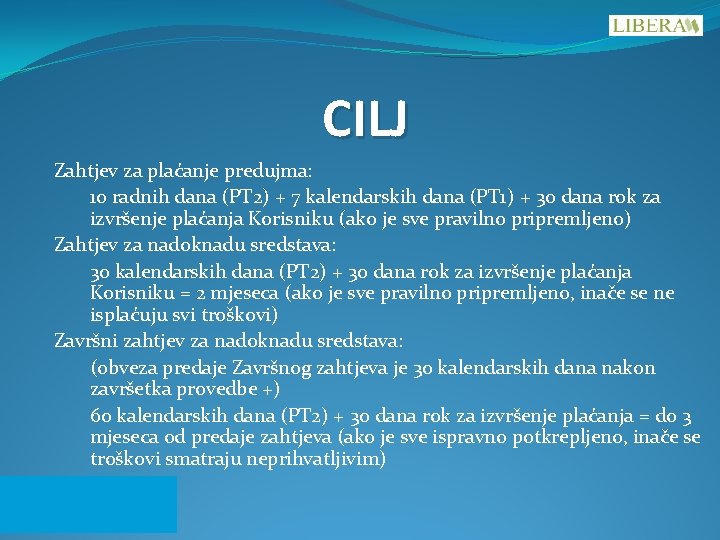 LIBERA

CILJ

Zahtjev za plaćanje predujma:

10 radnih dana (PT2) + 7 kalendarskih dana (PT1) + 30 dana rok za izvršenje plaćanja Korisniku (ako je sve pravilno pripremljeno)

Zahtjev za nadoknadu sredstava:

30 kalendarskih dana (PT2) + 30 dana rok za izvršenje plaćanja Korisniku = 2 mjeseca (ako je sve pravilno pripremljeno, inače se ne isplaćuju svi troškovi)

Završni zahtjev za nadoknadu sredstava:

(obveza predaje Završnog zahtjeva je 30 kalendarskih dana nakon završetka provedbe +)

60 kalendarskih dana (PT2) + 30 dana rok za izvršenje plaćanja = do 3 mjeseca od predaje zahtjeva (ako je sve ispravno potkrepljeno, inače se troškovi smatraju neprihvatljivim)